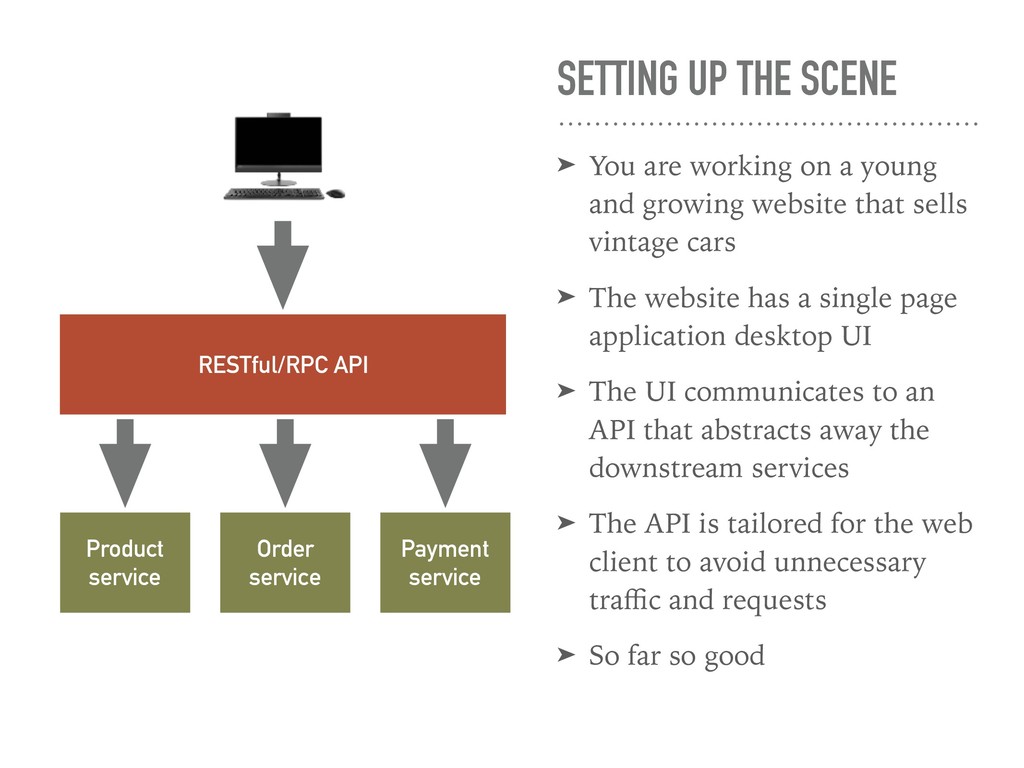 SETTING UP THE SCENE

➤ You are working on a young and growing website that sells vintage cars

➤ The website has a single page application desktop UI

➤ The UI communicates to an API that abstracts away the downstream services

➤ The API is tailored for the web client to avoid unnecessary traffic and requests

➤ So far so good

RESTful/RPC API

Product service

Order service

Payment service